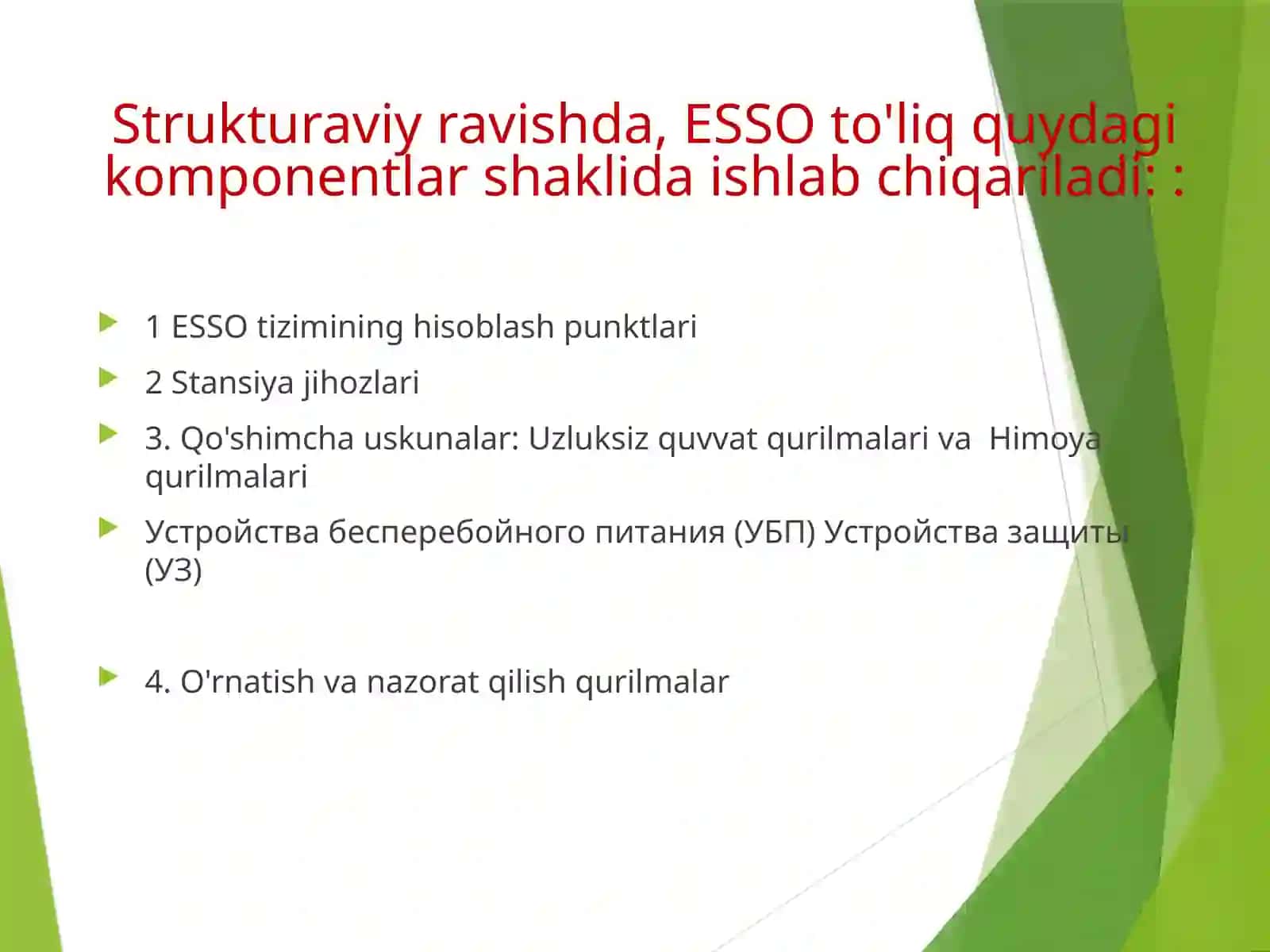 Strukturaviy ravishda, ESSO to'liq quydagi komponentlar shaklida ishlab chiqariladi: :

1 ESSO tizimining hisoblash punktlari

2 Stansiya jihozlari

3. Qo'shimcha uskunalar: Uzluksiz quvvat qurilmalari va  Himoya qurilmalari

Устройства бесперебойного питания (УБП) Устройства защиты (УЗ)

4. O'rnatish va nazorat qilish qurilmalar